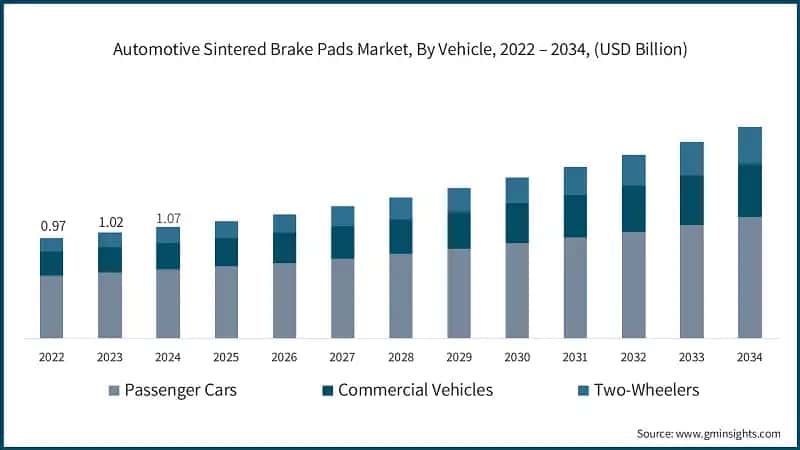 Automotive Sintered Brake Pads Market, By Vehicle, 2022 – 2034, (USD Billion)

0.97
1.02
1.07

2022
2023
2024
2025
2026
2027
2028
2029
2030
2031
2032
2033
2034

Passenger Cars
Commercial Vehicles
Two-Wheelers

Source: www.gminsights.com